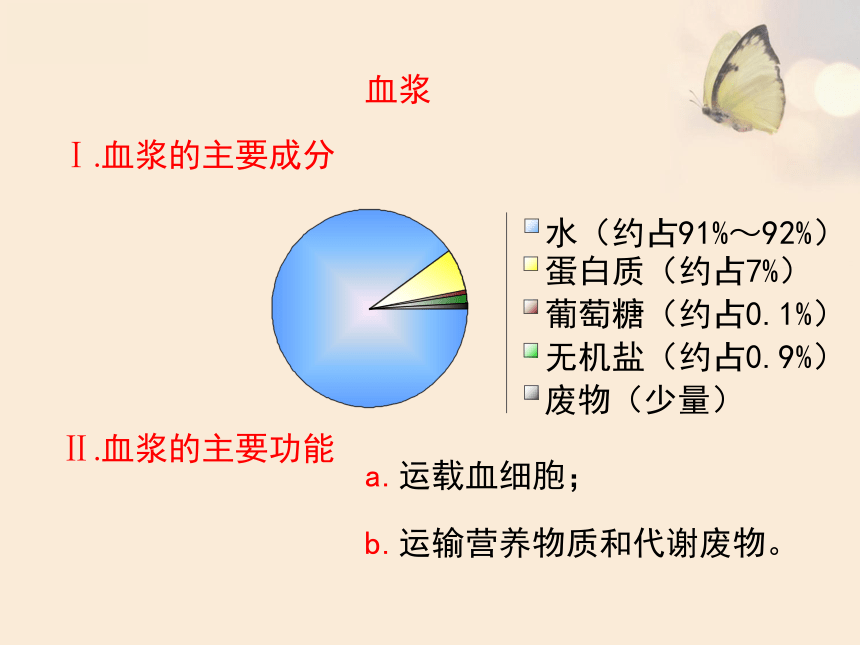 血浆

Ⅰ.血浆的主要成分

水（约占91%～92%）
蛋白质（约占7%）
葡萄糖（约占0.1%）
无机盐（约占0.9%）
废物（少量）

Ⅱ.血浆的主要功能

a. 运载血细胞；

b. 运输营养物质和代谢废物。